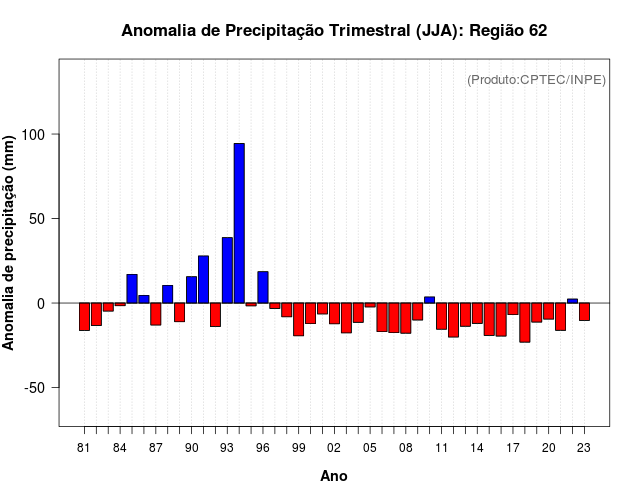 Anomalia de Precipitação Trimestral (JJA): Região 62

(Produto:CPTEC/INPE)

Anomalia de precipitação (mm)

100
50
0
-50

81 84 87 90 93 96 99 02 05 08 11 14 17 20 23

Ano